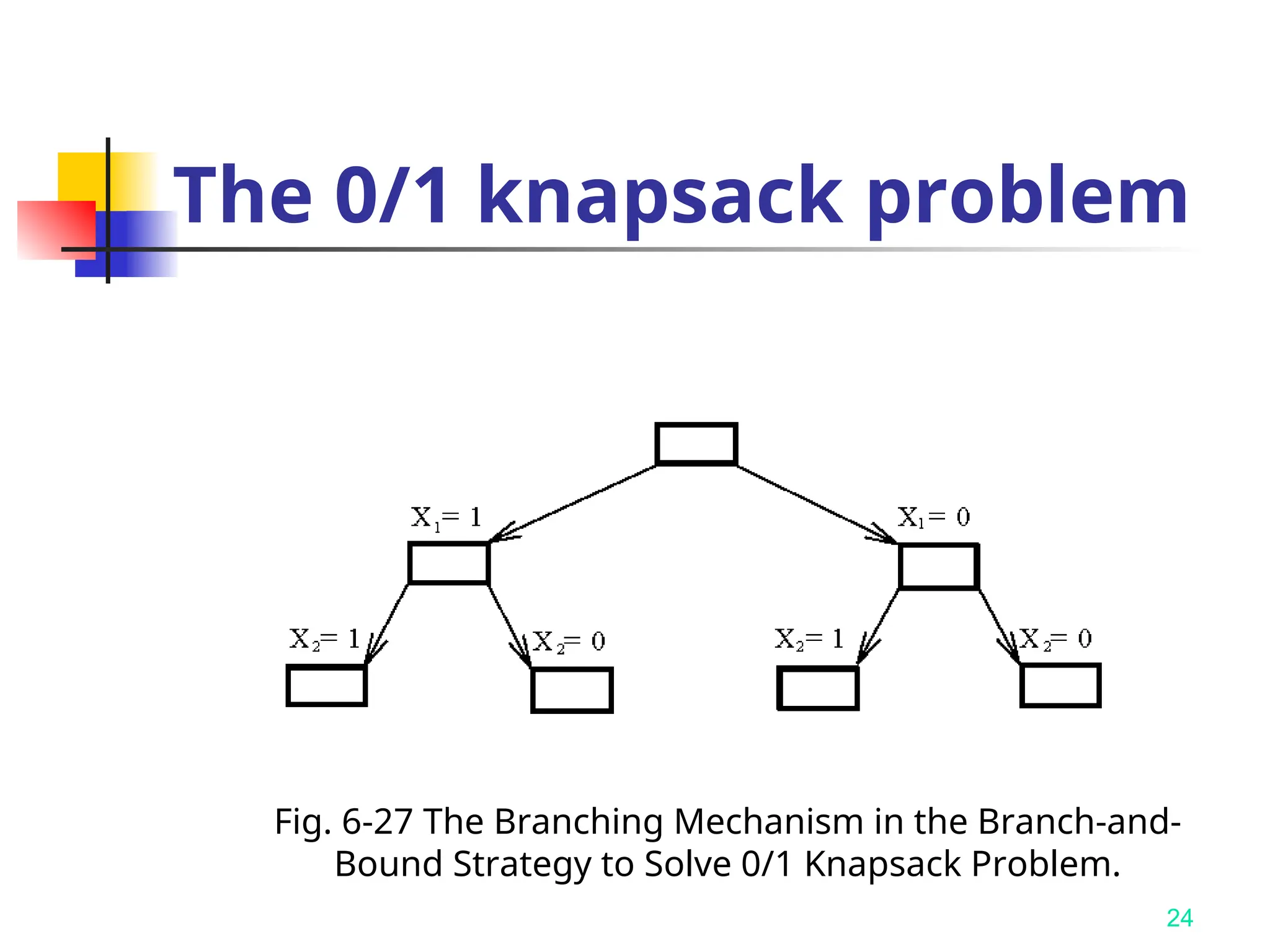 The 0/1 knapsack problem

$X_1 = 1$

$X_1 = 0$

$X_2 = 1$

$X_2 = 0$

$X_2 = 1$

$X_2 = 0$

Fig. 6-27 The Branching Mechanism in the Branch-and-Bound Strategy to Solve 0/1 Knapsack Problem.

24